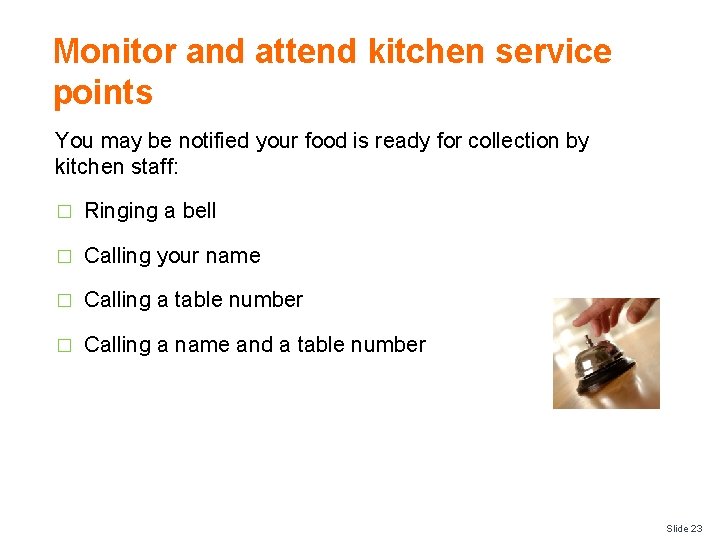 Monitor and attend kitchen service points

You may be notified your food is ready for collection by kitchen staff:

□ Ringing a bell

□ Calling your name

□ Calling a table number

□ Calling a name and a table number

Slide 23